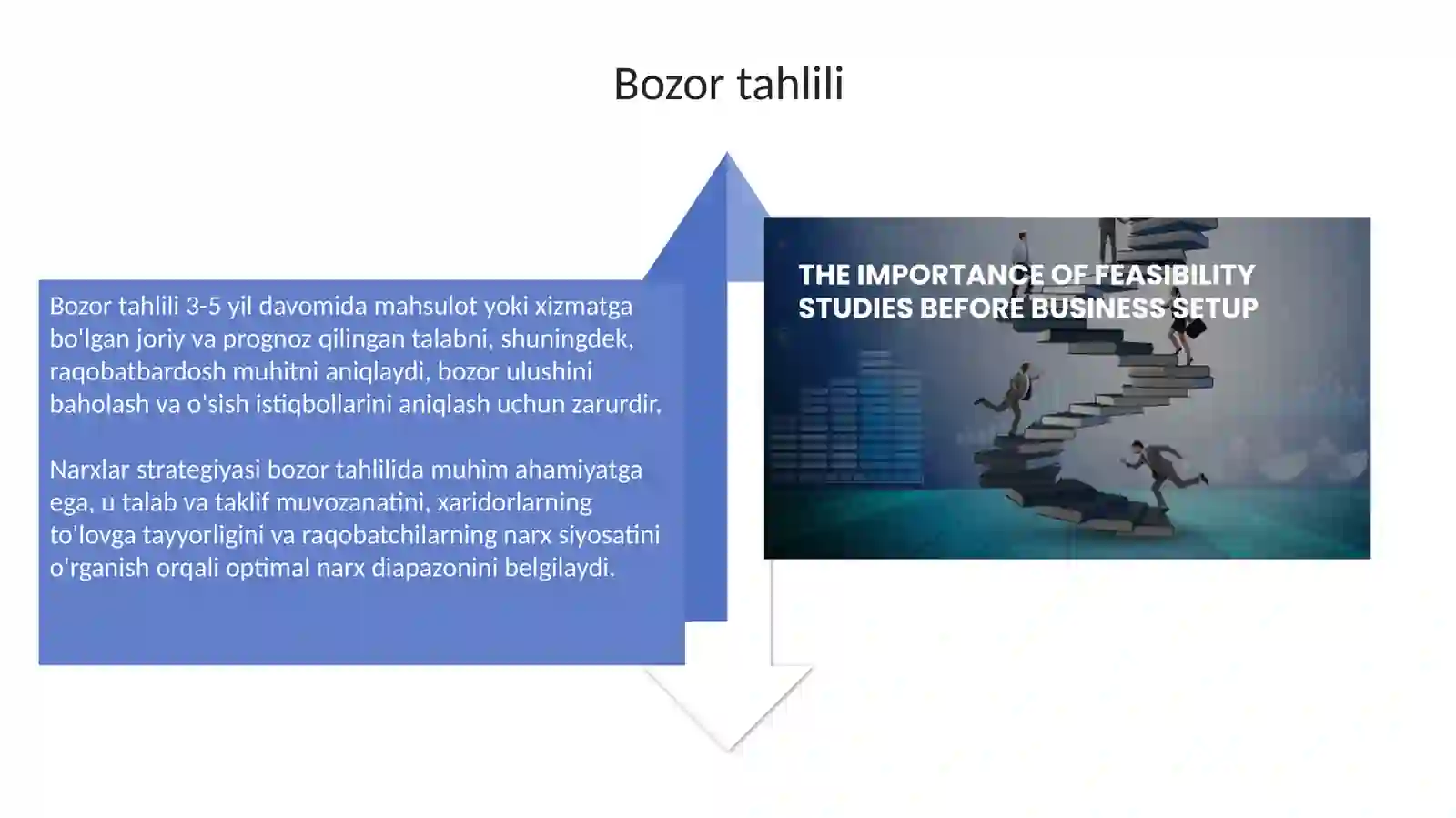 Bozor tahlili

Bozor tahlili 3-5 yil davomida mahsulot yoki xizmatga bo'lgan joriy va prognoz qilingan talabni, shuningdek, raqobatbardosh muhitni aniqlaydi, bozor ulushini baholash va o'sish istiqbollarini aniqlash uchun zarurdir.

Narxlar strategiyasi bozor tahlilida muhim ahamiyatga ega, u talab va taklif muvozanatini, xaridorlarning to'lovga tayyorligini va raqobatchilarning narx siyosatini o'rganish orqali optimal narx diapazonini belgilaydi.

THE IMPORTANCE OF FEASIBILITY STUDIES BEFORE BUSINESS SETUP